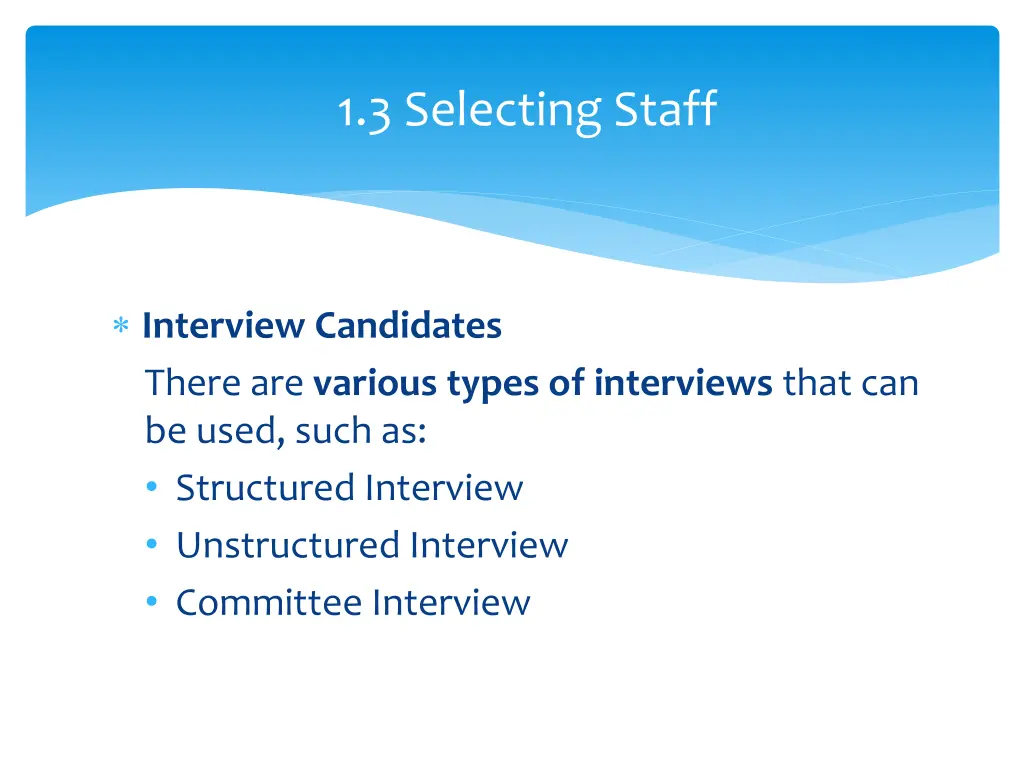 1.3 Selecting Staff

* Interview Candidates

There are various types of interviews that can be used, such as:

• Structured Interview
• Unstructured Interview
• Committee Interview